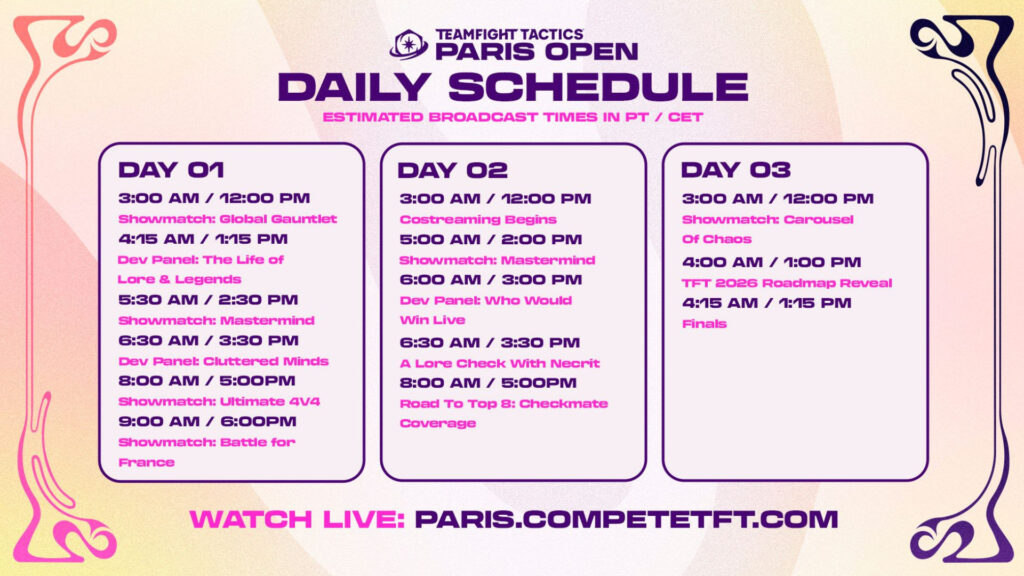 TEAMFIGHT TACTICS
PARIS OPEN

DAILY SCHEDULE

ESTIMATED BROADCAST TIMES IN PT / CET

DAY 01

3:00 AM / 12:00 PM
Showmatch: Global Gauntlet

4:15 AM / 1:15 PM
Dev Panel: The Life of Lore & Legends

5:30 AM / 2:30 PM
Showmatch: Mastermind

6:30 AM / 3:30 PM
Dev Panel: Cluttered Minds

8:00 AM / 5:00PM
Showmatch: Ultimate 4V4

9:00 AM / 6:00PM
Showmatch: Battle for France

DAY 02

3:00 AM / 12:00 PM
Costreaming Begins

5:00 AM / 2:00 PM
Showmatch: Mastermind

6:00 AM / 3:00 PM
Dev Panel: Who Would Win Live

6:30 AM / 3:30 PM
A Lore Check With Necrit

8:00 AM / 5:00PM
Road To Top 8: Checkmate Coverage

DAY 03

3:00 AM / 12:00 PM
Showmatch: Carousel Of Chaos

4:00 AM / 1:00 PM
TFT 2026 Roadmap Reveal

4:15 AM / 1:15 PM
Finals

WATCH LIVE: PARIS.COMPETETFT.COM